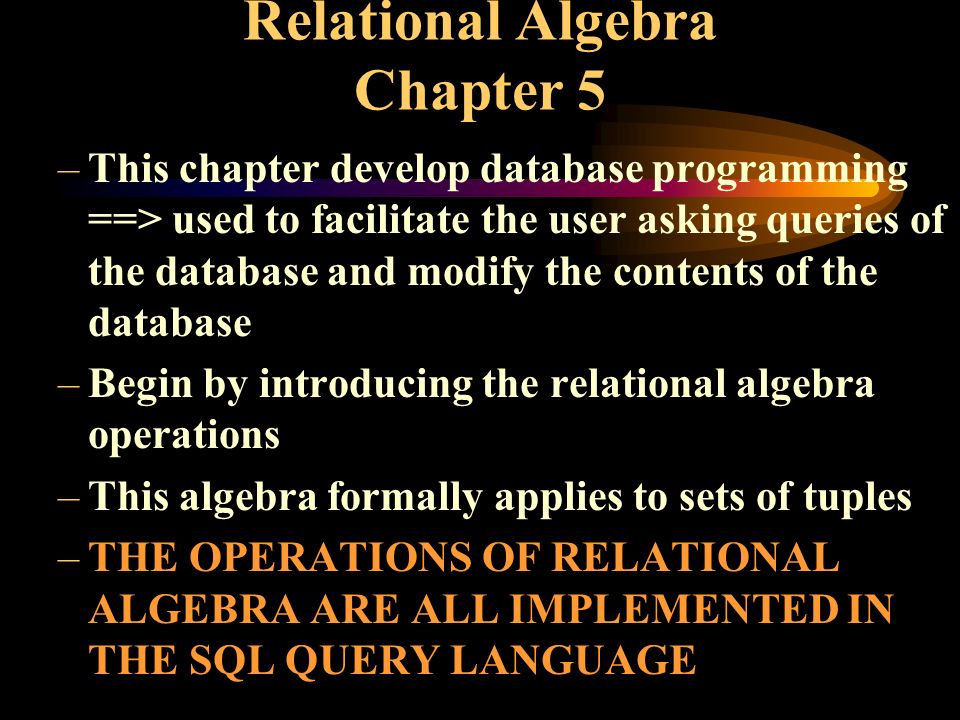 Relational Algebra
Chapter 5

– This chapter develop database programming ==> used to facilitate the user asking queries of the database and modify the contents of the database

– Begin by introducing the relational algebra operations

– This algebra formally applies to sets of tuples

– THE OPERATIONS OF RELATIONAL ALGEBRA ARE ALL IMPLEMENTED IN THE SQL QUERY LANGUAGE